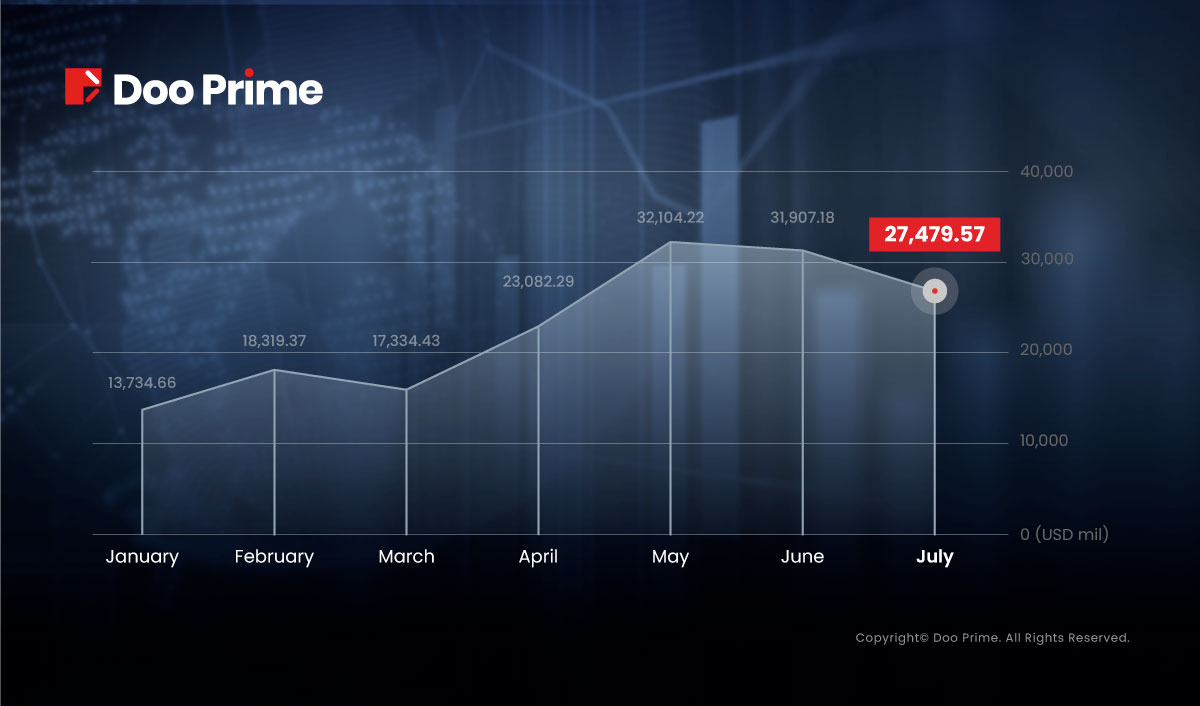 Doo Prime

40,000
30,000
20,000
10,000
0 (USD mil)

13,734.66
18,319.37
17,334.43
23,082.29
32,104.22
31,907.18
27,479.57

January
February
March
April
May
June
July

Copyright© Doo Prime. All Rights Reserved.